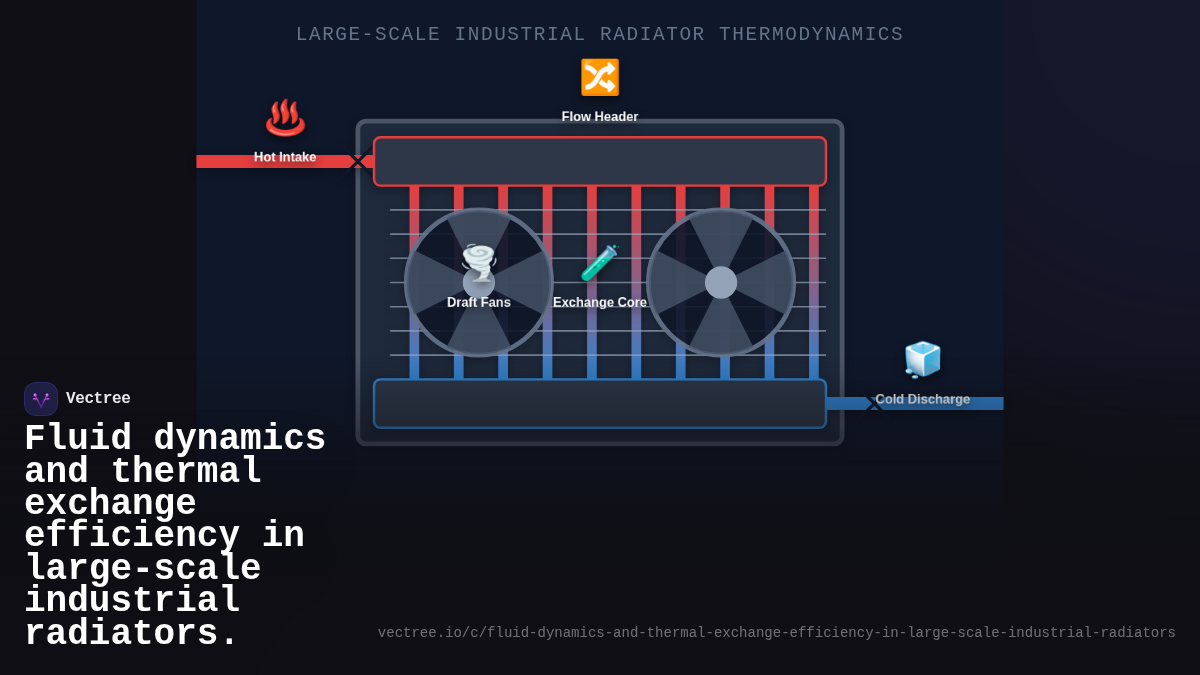 LARGE-SCALE INDUSTRIAL RADIATOR THERMODYNAMICS

Flow Header

Hot Intake

Draft Fans

Exchange Core

Cold Discharge

Vectree

Fluid dynamics and thermal exchange efficiency in large-scale industrial radiators.

vectree.io/c/fluid-dynamics-and-thermal-exchange-efficiency-in-large-scale-industrial-radiators